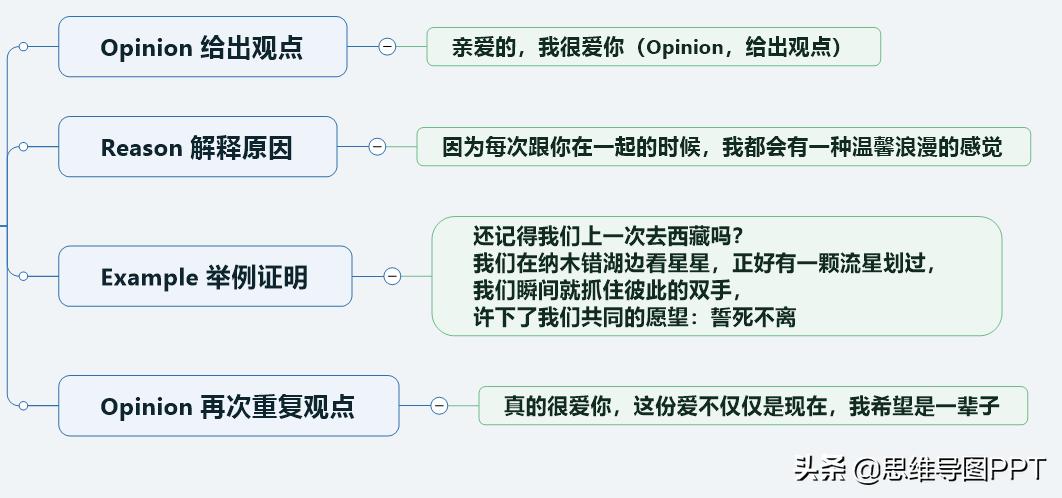 Opinion 给出观点

亲爱的，我很爱你（Opinion，给出观点）

Reason 解释原因

因为每次跟你在一起的时候，我都会有一种温馨浪漫的感觉

Example 举例证明

还记得我们上一次去西藏吗？
我们在纳木错湖边看星星，正好有一颗流星划过，
我们瞬间就抓住彼此的双手，
许下了我们共同的愿望：誓死不离

Opinion 再次重复观点

真的很爱你，这份爱不仅仅是现在，我希望是一辈子

头条 @思维导图PPT